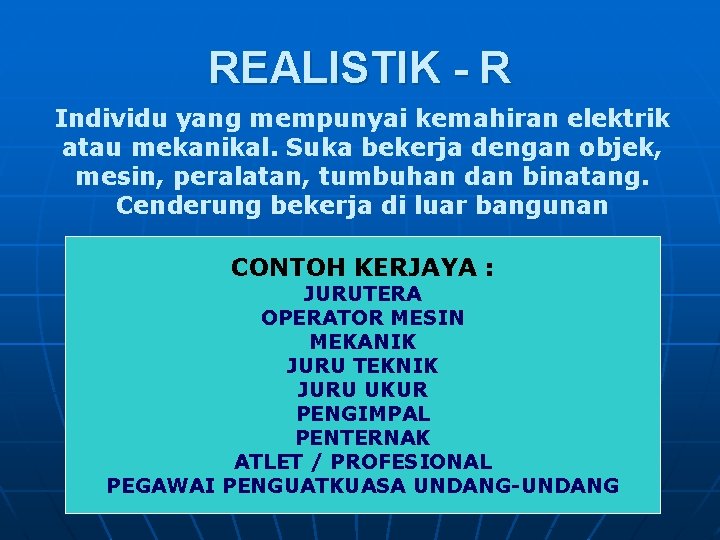 REALISTIK - R

Individu yang mempunyai kemahiran elektrik atau mekanikal. Suka bekerja dengan objek, mesin, peralatan, tumbuhan dan binatang. Cenderung bekerja di luar bangunan

CONTOH KERJAYA :
JURUTERA
OPERATOR MESIN
MEKANIK
JURU TEKNIK
JURU UKUR
PENGIMPAL
PENTERNAK
ATLET / PROFESIONAL
PEGAWAI PENGUATKUASA UNDANG-UNDANG